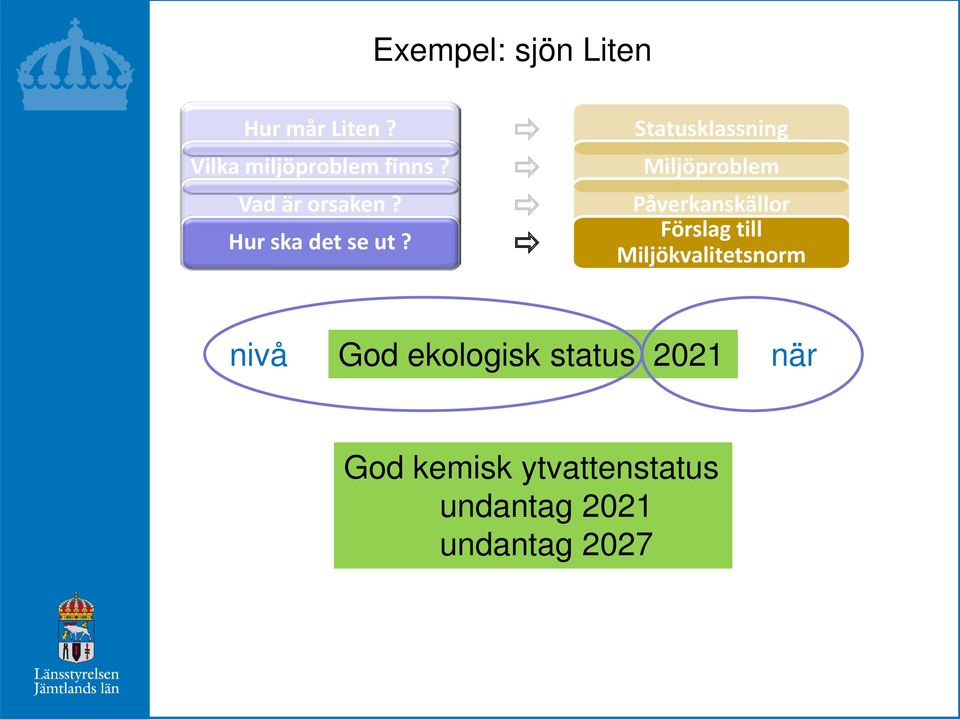 Exempel: sjön Liten

Hur mår Liten ?
Vilka miljöproblem finns ?
Vad är orsaken ?
Hur ska det se ut ?

Statusklassning
Miljöproblem
Påverkanskällor
Förslag till Miljökvalitetsnorm

nivå
God ekologisk status 2021
när

God kemisk ytvattenstatus
undantag 2021
undantag 2027

Länsstyrelsen
Jämtlands län